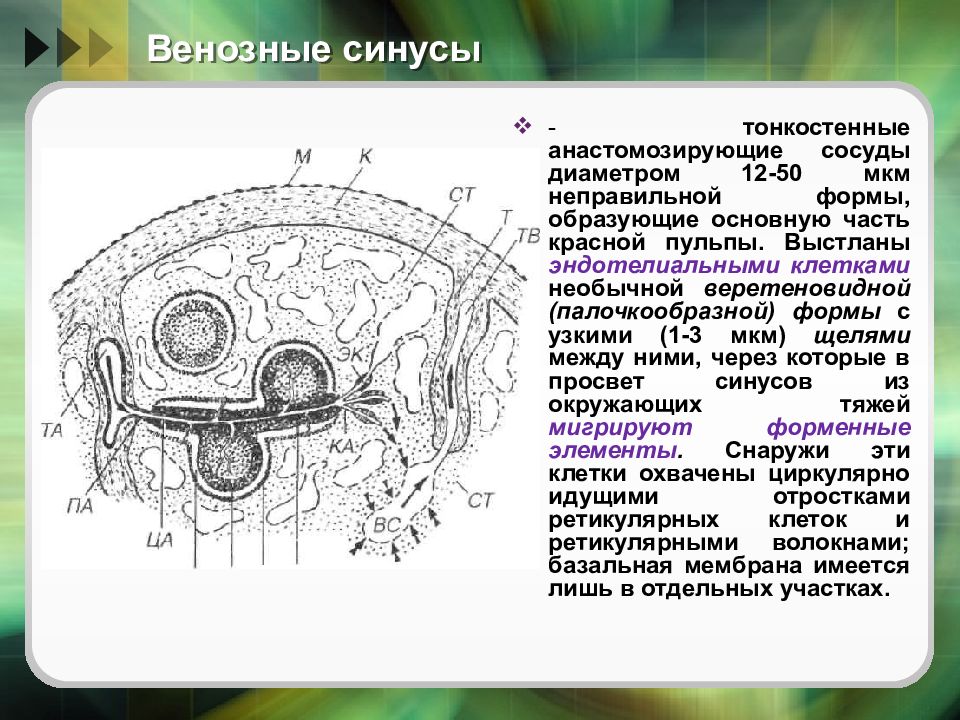 Венозные синусы

М
К
СТ
Т
ТВ
ЭК
ТА
КА
ПА
ЦА
ВС
СТ

- тонкостенные анастомозирующие сосуды диаметром 12-50 мкм неправильной формы, образующие основную часть красной пульпы. Выстланы эндотелиальными клетками необычной веретеновидной (палочкообразной) формы с узкими (1-3 мкм) щелями между ними, через которые в просвет синусов из окружающих тяжей мигрируют форменные элементы. Снаружи эти клетки охвачены циркулярно идущими отростками ретикулярных клеток и ретикулярными волокнами; базальная мембрана имеется лишь в отдельных участках.